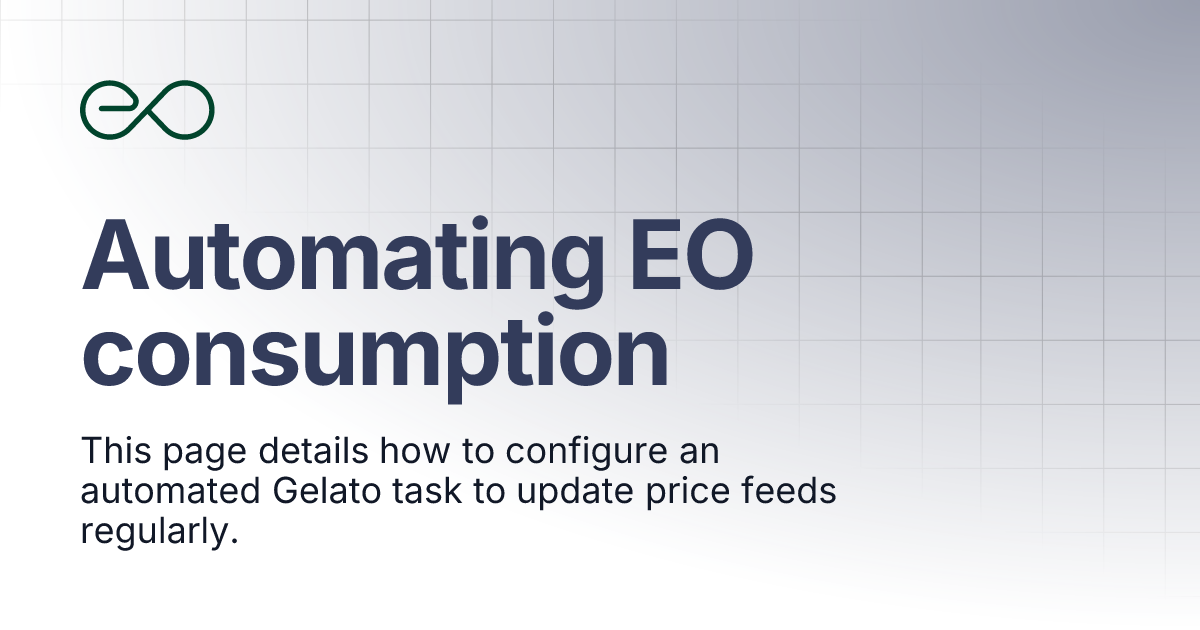 Automating EO consumption

This page details how to configure an automated Gelato task to update price feeds regularly.